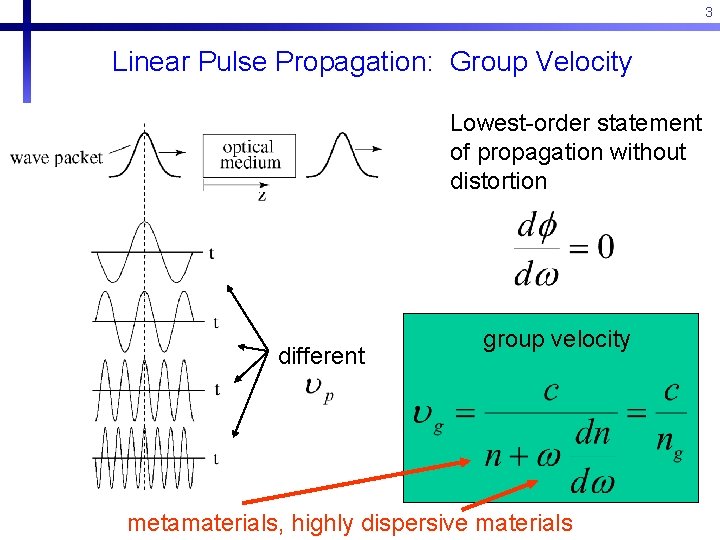 3

Linear Pulse Propagation: Group Velocity

wave packet

optical medium

z

t

t

t

t

different $\upsilon_p$

Lowest-order statement of propagation without distortion

$\frac{d\phi}{d\omega} = 0$

group velocity

$\upsilon_g = \frac{c}{n + \omega \frac{dn}{d\omega}} = \frac{c}{n_g}$

metamaterials, highly dispersive materials